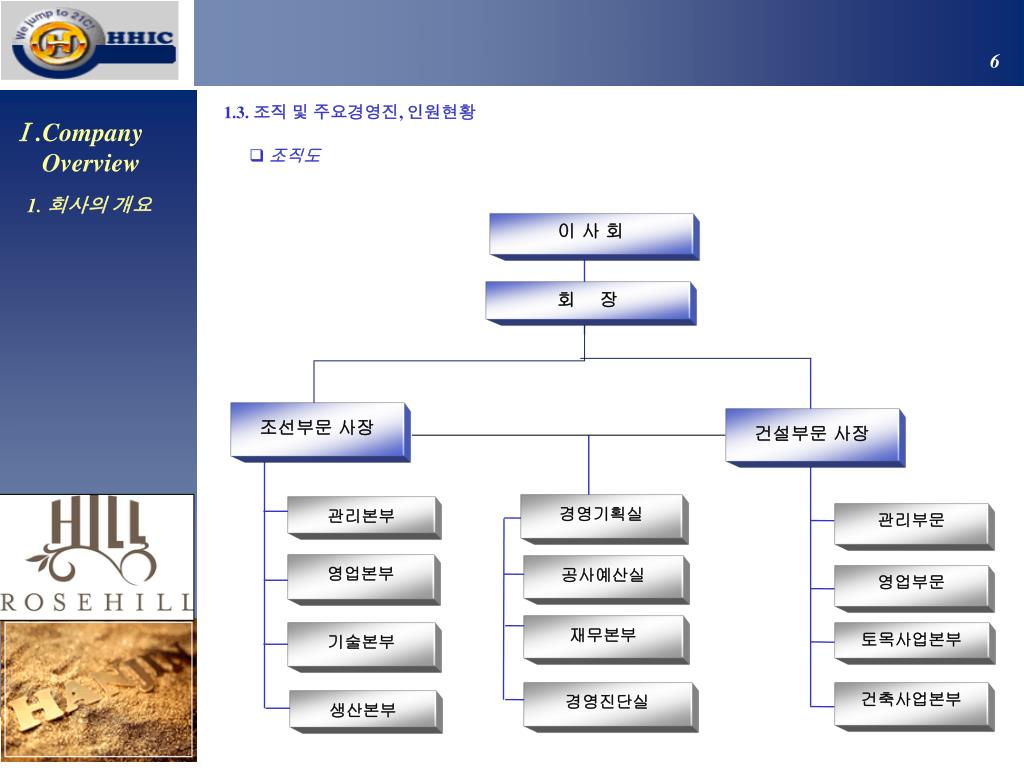 We jump to 21C!
HHIC

6

Ⅰ.Company Overview

1. 회사의 개요

HILL
ROSEHILL

HANJIN

1.3. 조직 및 주요경영진, 인원현황

❑ 조직도

이 사 회

회 장

조선부문 사장

건설부문 사장

관리본부

영업본부

기술본부

생산본부

경영기획실

공사예산실

재무본부

경영진단실

관리부문

영업부문

토목사업본부

건축사업본부